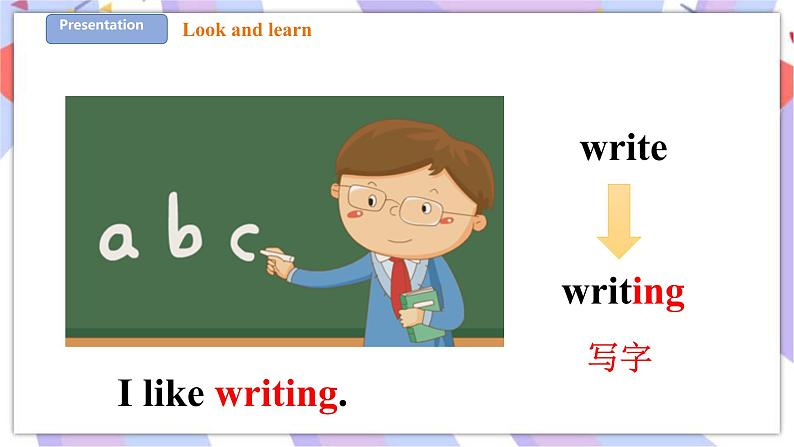 Presentation
Look and learn

a b c

write

writing

写字

I like writing.